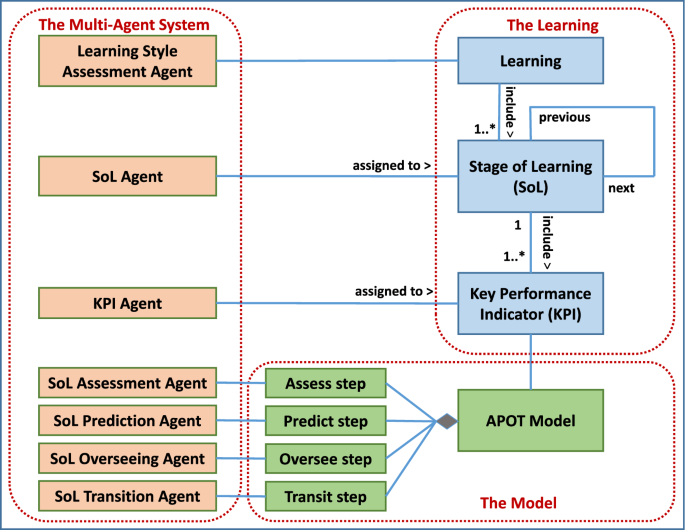 The Multi-Agent System

Learning Style Assessment Agent

SoL Agent

KPI Agent

SoL Assessment Agent

SoL Prediction Agent

SoL Overseeing Agent

SoL Transition Agent

The Learning

Learning

include >

1..*

previous

assigned to >

Stage of Learning (SoL)

next

1

include >

1..*

assigned to >

Key Performance Indicator (KPI)

Assess step

Predict step

Oversee step

Transit step

APOT Model

The Model